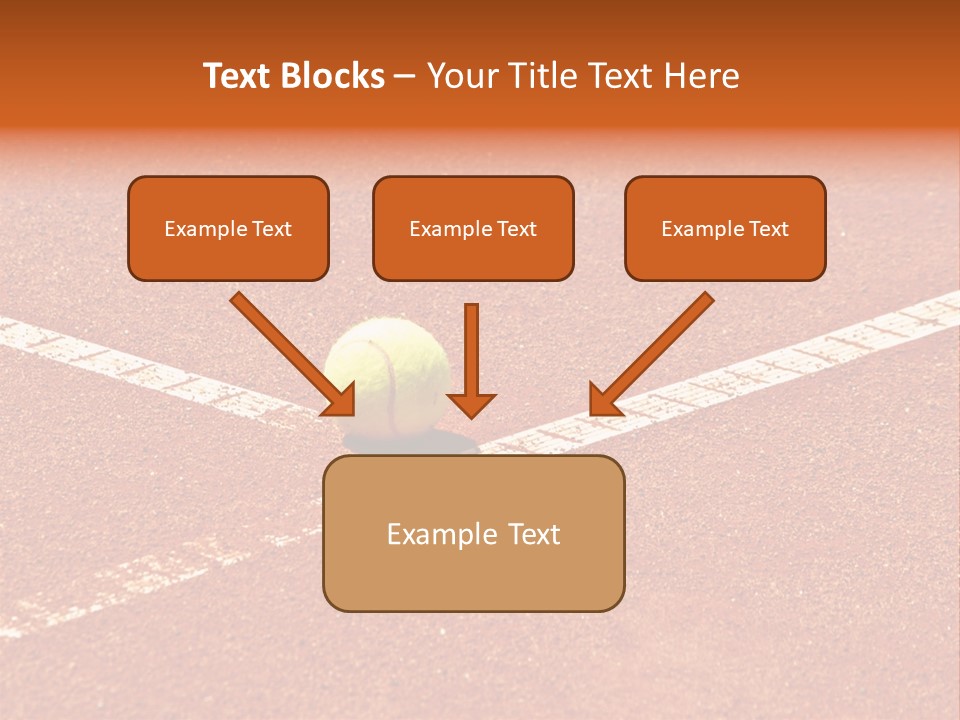 Text Blocks – Your Title Text Here

Example Text

Example Text

Example Text

Example Text